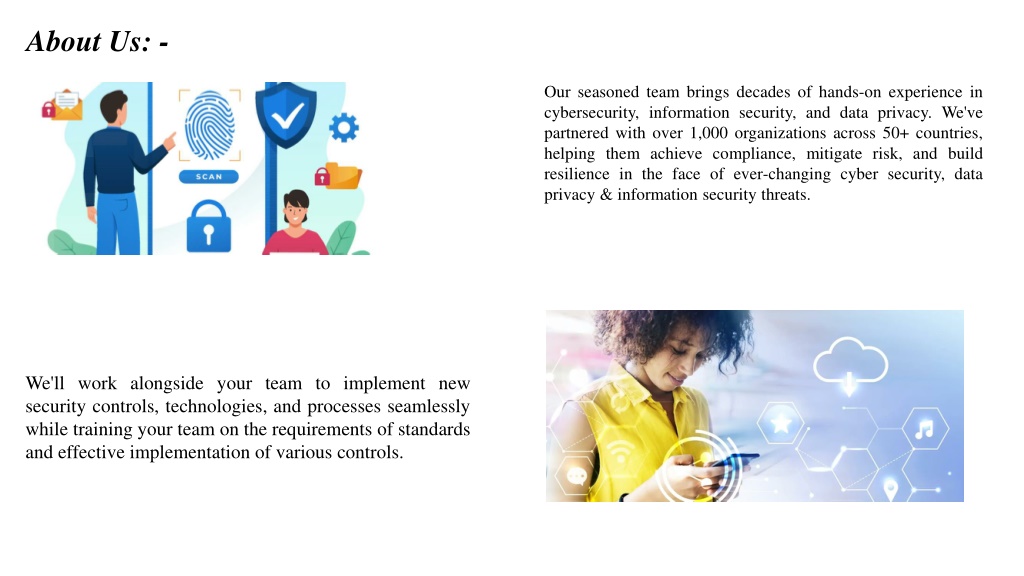 About Us: -

SCAN

Our seasoned team brings decades of hands-on experience in cybersecurity, information security, and data privacy. We've partnered with over 1,000 organizations across 50+ countries, helping them achieve compliance, mitigate risk, and build resilience in the face of ever-changing cyber security, data privacy & information security threats.

We'll work alongside your team to implement new security controls, technologies, and processes seamlessly while training your team on the requirements of standards and effective implementation of various controls.